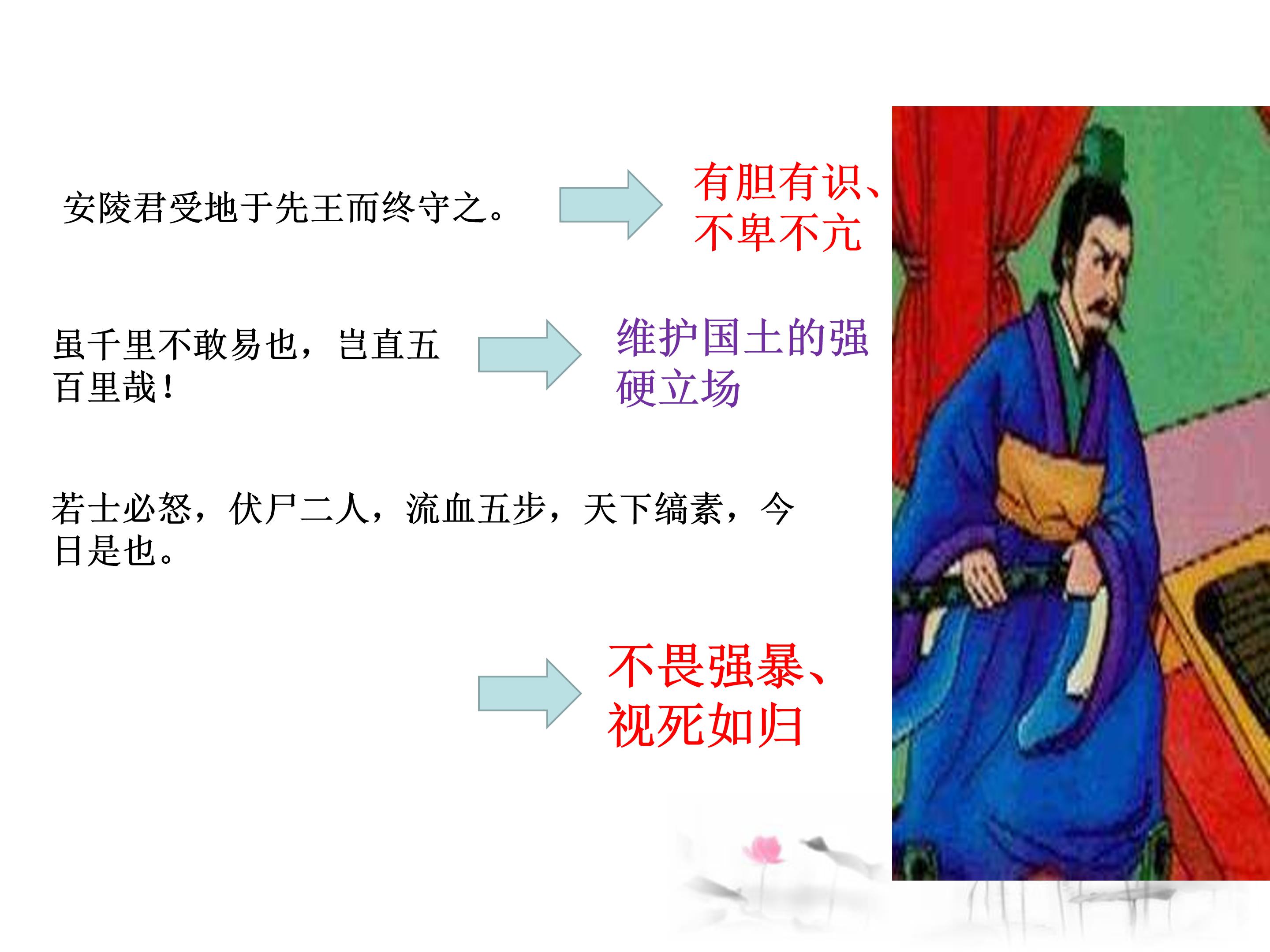 安陵君受地于先王而终守之。

有胆有识、不卑不亢

虽千里不敢易也，岂直五百里哉！

维护国土的强硬立场

若士必怒，伏尸二人，流血五步，天下缟素，今日是也。

不畏强暴、视死如归